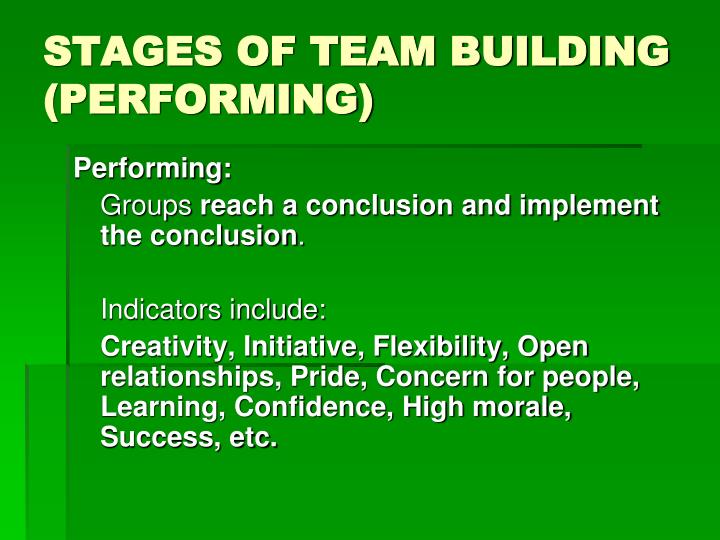 STAGES OF TEAM BUILDING (PERFORMING)

Performing:

Groups reach a conclusion and implement the conclusion.

Indicators include:

Creativity, Initiative, Flexibility, Open relationships, Pride, Concern for people, Learning, Confidence, High morale, Success, etc.